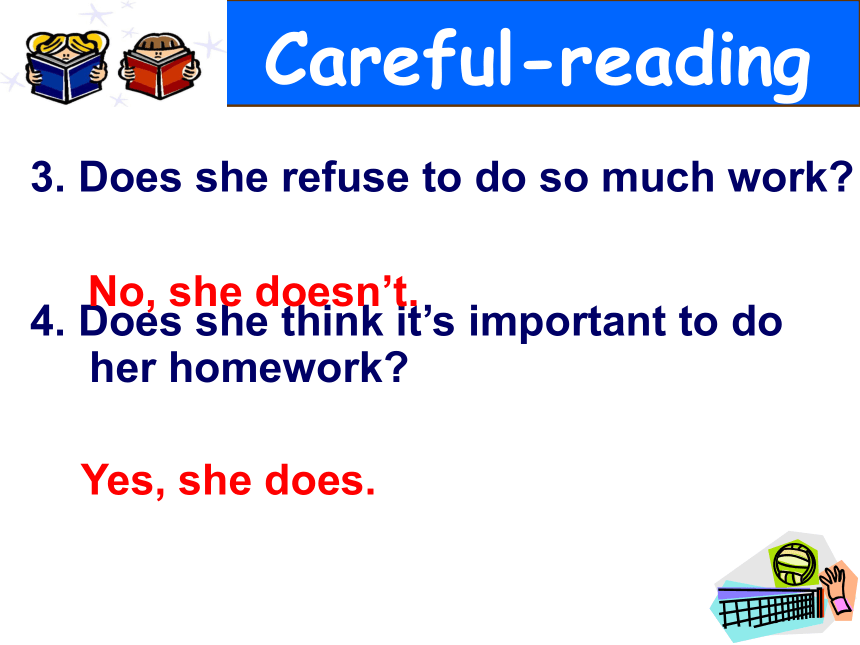 Careful-reading

3. Does she refuse to do so much work?

No, she doesn't.

4. Does she think it's important to do her homework?

Yes, she does.